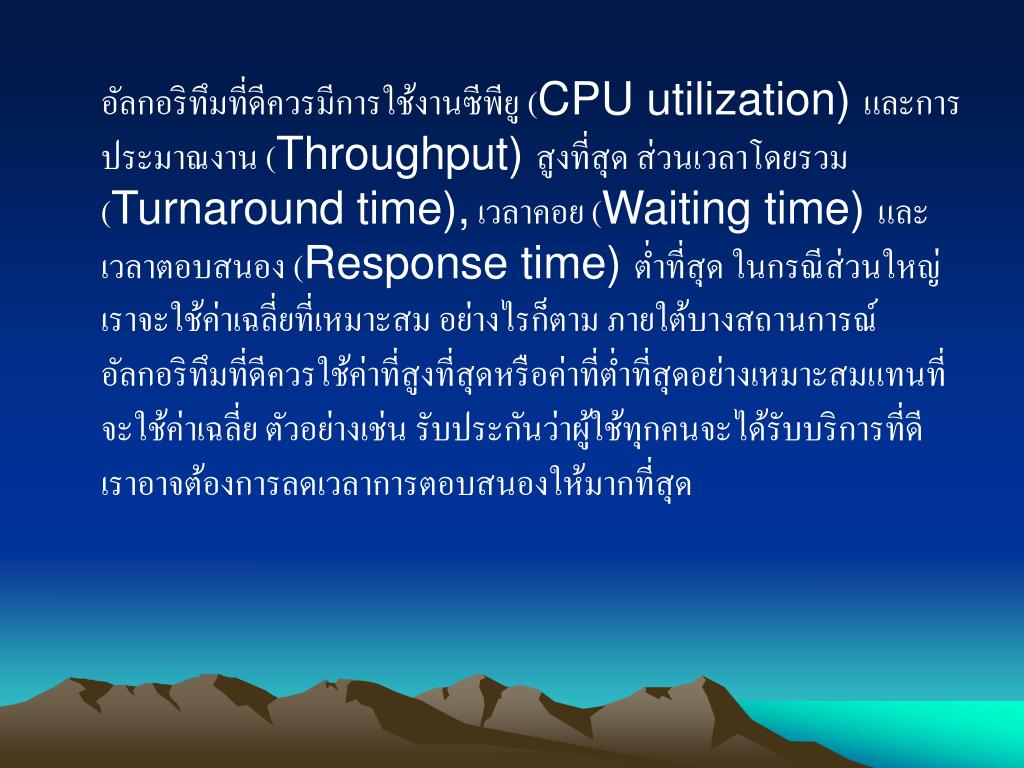 อัลกอริทึมที่ดีควรมีการใช้งานซีพียู (CPU utilization) และการประมาณงาน (Throughput) สูงที่สุด ส่วนเวลาโดยรวม (Turnaround time), เวลาคอย (Waiting time) และเวลาตอบสนอง (Response time) ต่ำที่สุด ในกรณีส่วนใหญ่เราจะใช้ค่าเฉลี่ยที่เหมาะสม อย่างไรก็ตาม ภายใต้บางสถานการณ์อัลกอริทึมที่ดีควรใช้ค่าที่สูงที่สุดหรือค่าที่ต่ำที่สุดอย่างเหมาะสมแทนที่จะใช้ค่าเฉลี่ย ตัวอย่างเช่น รับประกันว่าผู้ใช้ทุกคนจะได้รับบริการที่ดี เราอาจต้องการลดเวลาการตอบสนองให้มากที่สุด